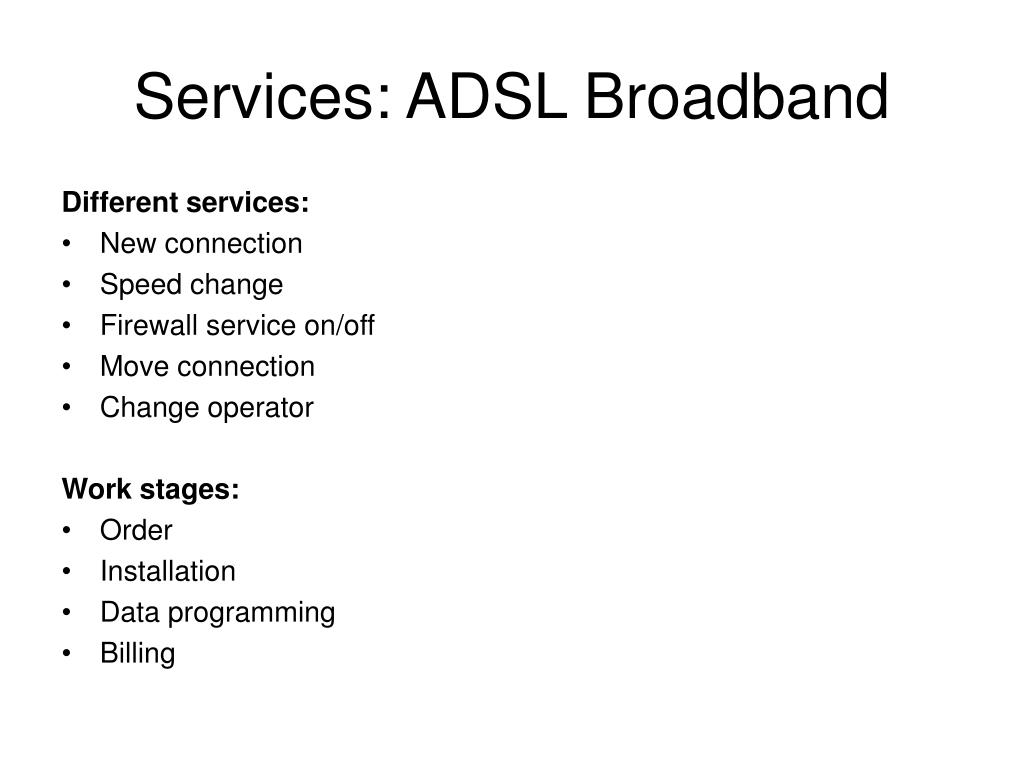 Services: ADSL Broadband

Different services:
• New connection
• Speed change
• Firewall service on/off
• Move connection
• Change operator

Work stages:
• Order
• Installation
• Data programming
• Billing